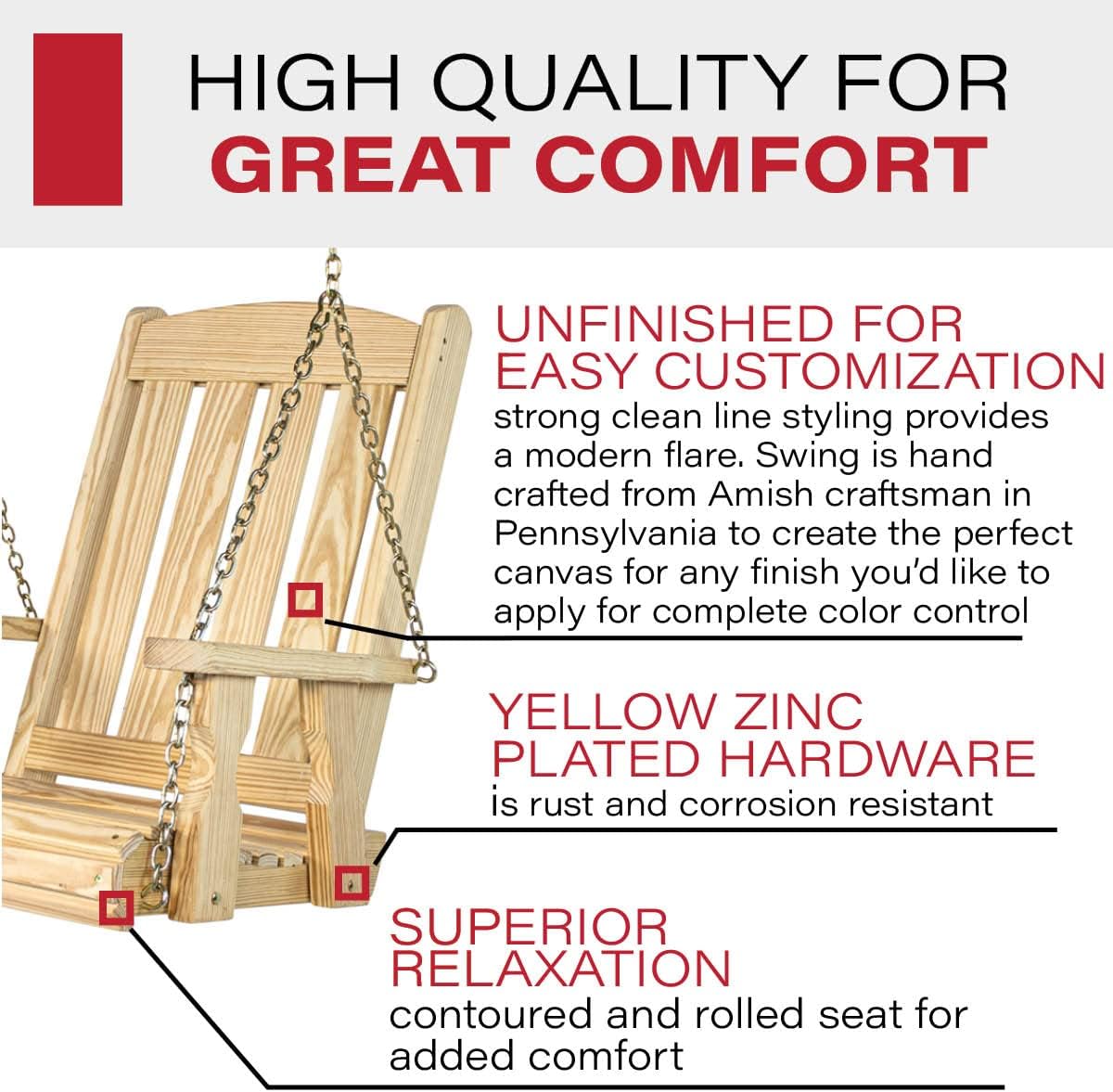 HIGH QUALITY FOR
GREAT COMFORT

UNFINISHED FOR EASY CUSTOMIZATION
strong clean line styling provides a modern flare. Swing is hand crafted from Amish craftsman in Pennsylvania to create the perfect canvas for any finish you'd like to apply for complete color control

YELLOW ZINC PLATED HARDWARE
is rust and corrosion resistant

SUPERIOR RELAXATION
contoured and rolled seat for added comfort